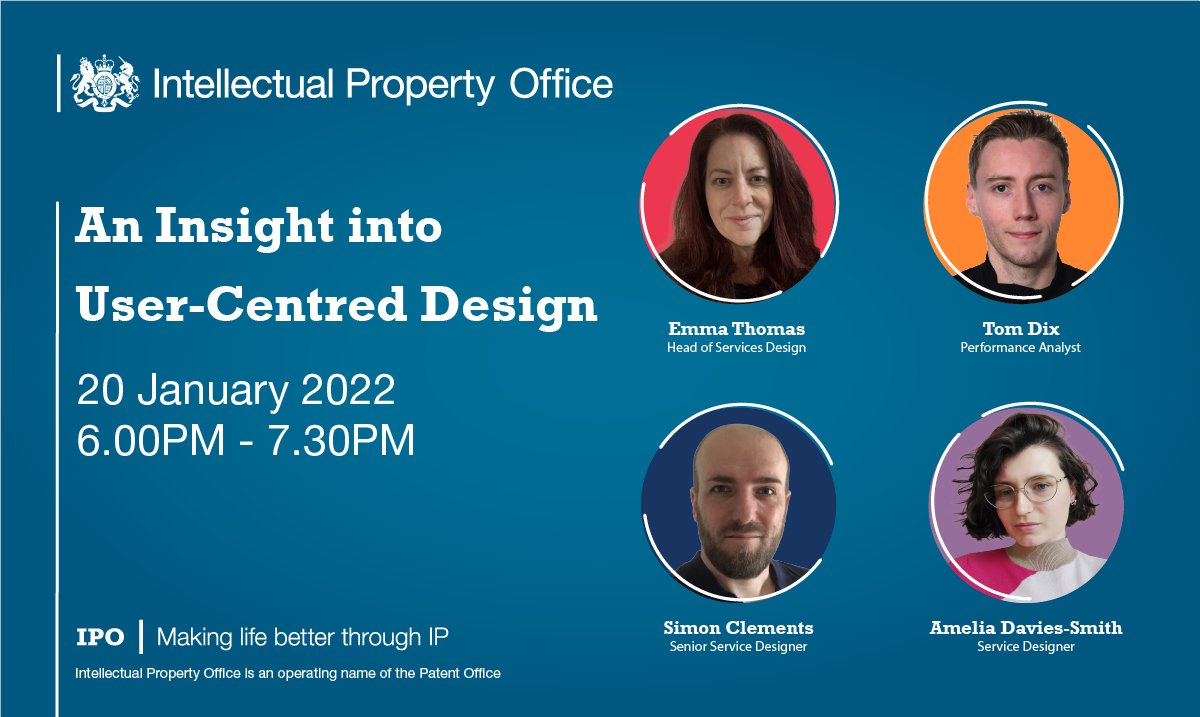 Intellectual Property Office

An Insight into User-Centred Design

20 January 2022
6.00PM - 7.30PM

Emma Thomas
Head of Services Design

Tom Dix
Performance Analyst

Simon Clements
Senior Service Designer

Amelia Davies-Smith
Service Designer

IPO | Making life better through IP

Intellectual Property Office is an operating name of the Patent Office